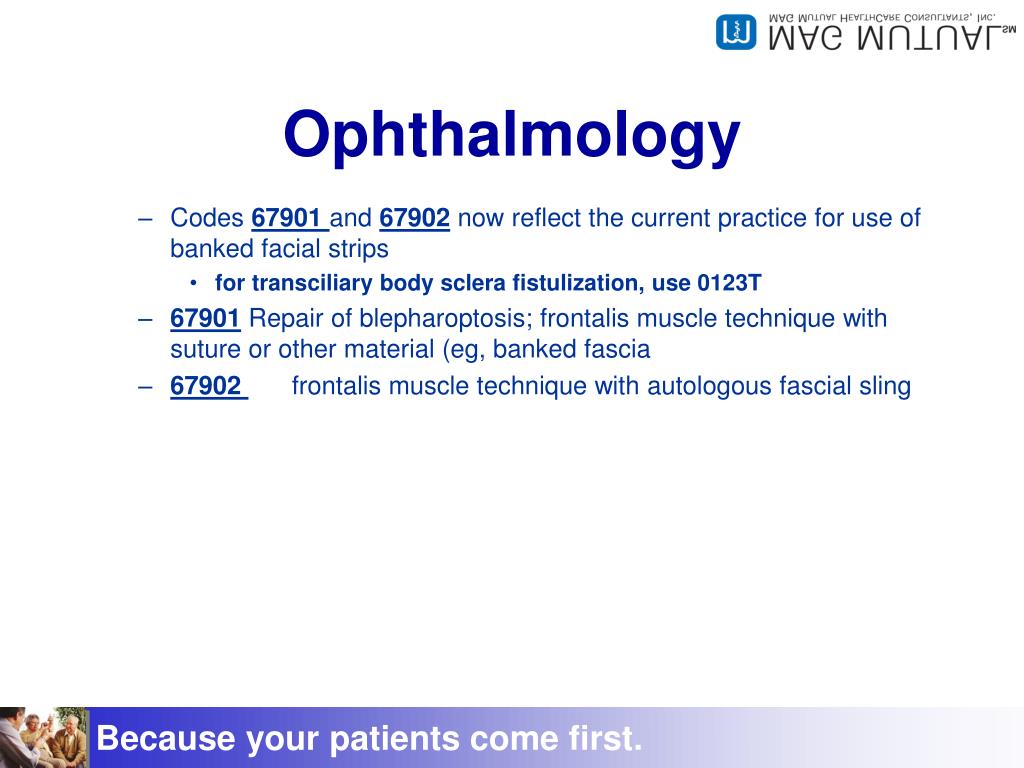 MAG MUTUAL℠
MAG MUTUAL HEALTHCARE CONSULTANTS, INC.

Ophthalmology

– Codes 67901 and 67902 now reflect the current practice for use of banked facial strips
• for transciliary body sclera fistulization, use 0123T
– 67901 Repair of blepharoptosis; frontalis muscle technique with suture or other material (eg, banked fascia
– 67902 frontalis muscle technique with autologous fascial sling

Because your patients come first.